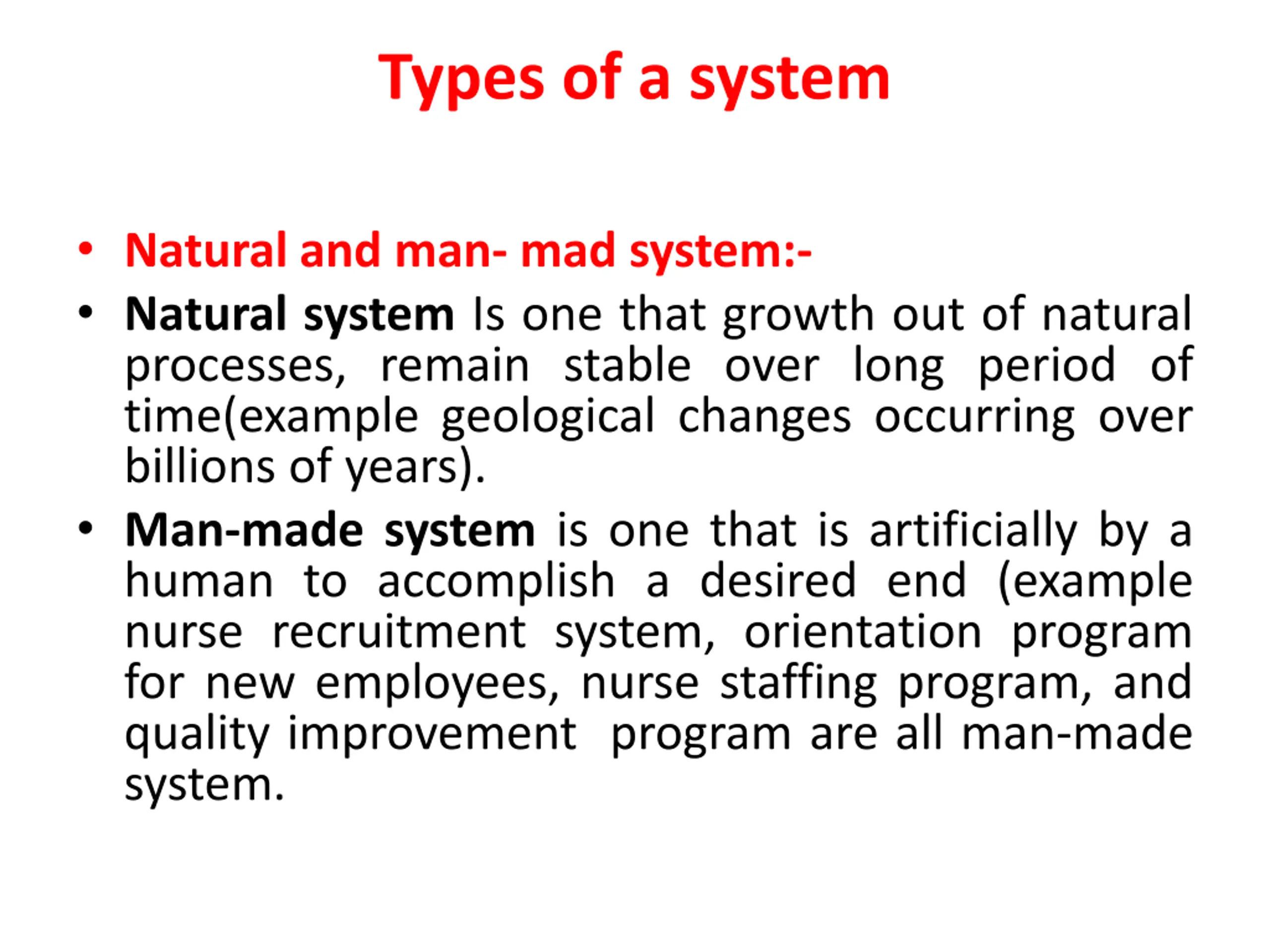 Types of a system

• Natural and man- mad system:-

• Natural system Is one that growth out of natural processes, remain stable over long period of time(example geological changes occurring over billions of years).

• Man-made system is one that is artificially by a human to accomplish a desired end (example nurse recruitment system, orientation program for new employees, nurse staffing program, and quality improvement program are all man-made system.